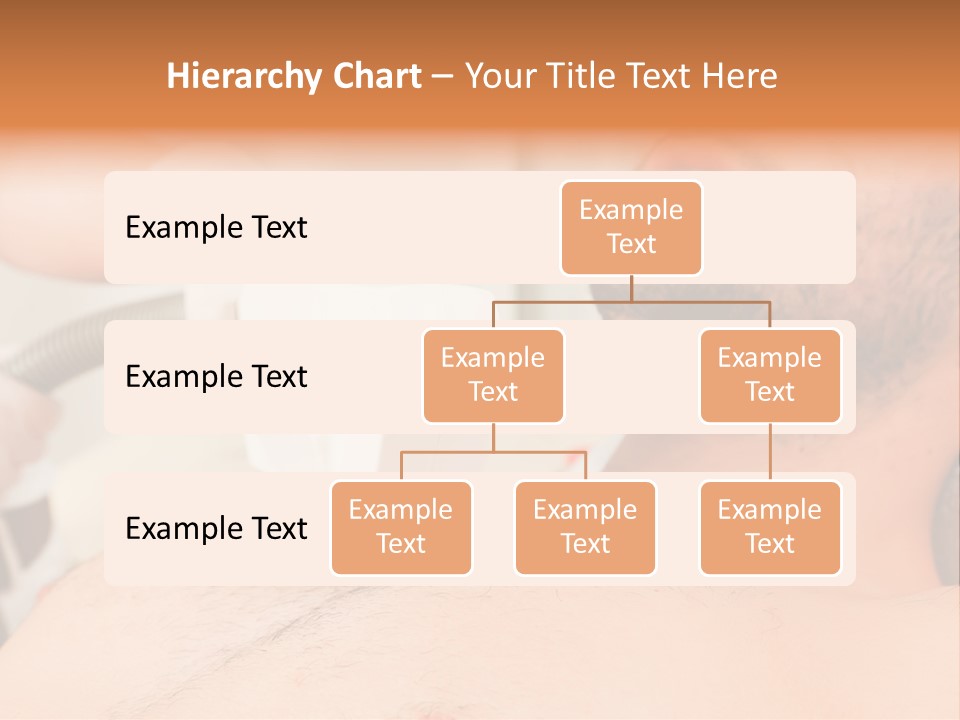 Hierarchy Chart – Your Title Text Here

Example Text

Example Text

Example Text

Example Text

Example Text

Example Text

Example Text

Example Text

Example Text